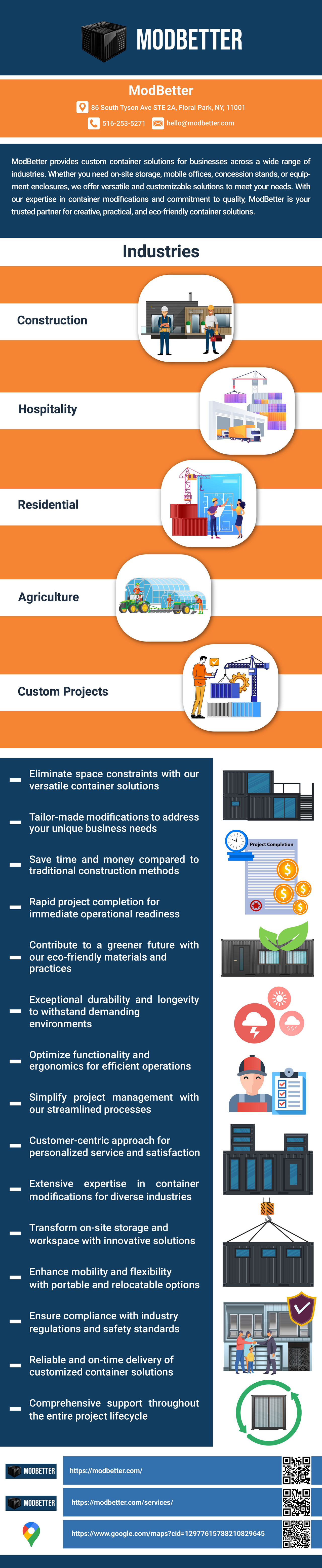 MODBETTER

ModBetter

86 South Tyson Ave STE 2A, Floral Park, NY, 11001

516-253-5271 hello@modbetter.com

ModBetter provides custom container solutions for businesses across a wide range of industries. Whether you need on-site storage, mobile offices, concession stands, or equipment enclosures, we offer versatile and customizable solutions to meet your needs. With our expertise in container modifications and commitment to quality, ModBetter is your trusted partner for creative, practical, and eco-friendly container solutions.

Industries

Construction

Hospitality

Residential

Agriculture

Custom Projects

Eliminate space constraints with our versatile container solutions

Tailor-made modifications to address your unique business needs

Save time and money compared to traditional construction methods

Project Completion

Rapid project completion for immediate operational readiness

Contribute to a greener future with our eco-friendly materials and practices

Exceptional durability and longevity to withstand demanding environments

Optimize functionality and ergonomics for efficient operations

Simplify project management with our streamlined processes

Customer-centric approach for personalized service and satisfaction

Extensive expertise in container modifications for diverse industries

Transform on-site storage and workspace with innovative solutions

Enhance mobility and flexibility with portable and relocatable options

Ensure compliance with industry regulations and safety standards

Reliable and on-time delivery of customized container solutions

Comprehensive support throughout the entire project lifecycle

MODBETTER https://modbetter.com/

MODBETTER https://modbetter.com/services/

https://www.google.com/maps?cid=12977615788210829645